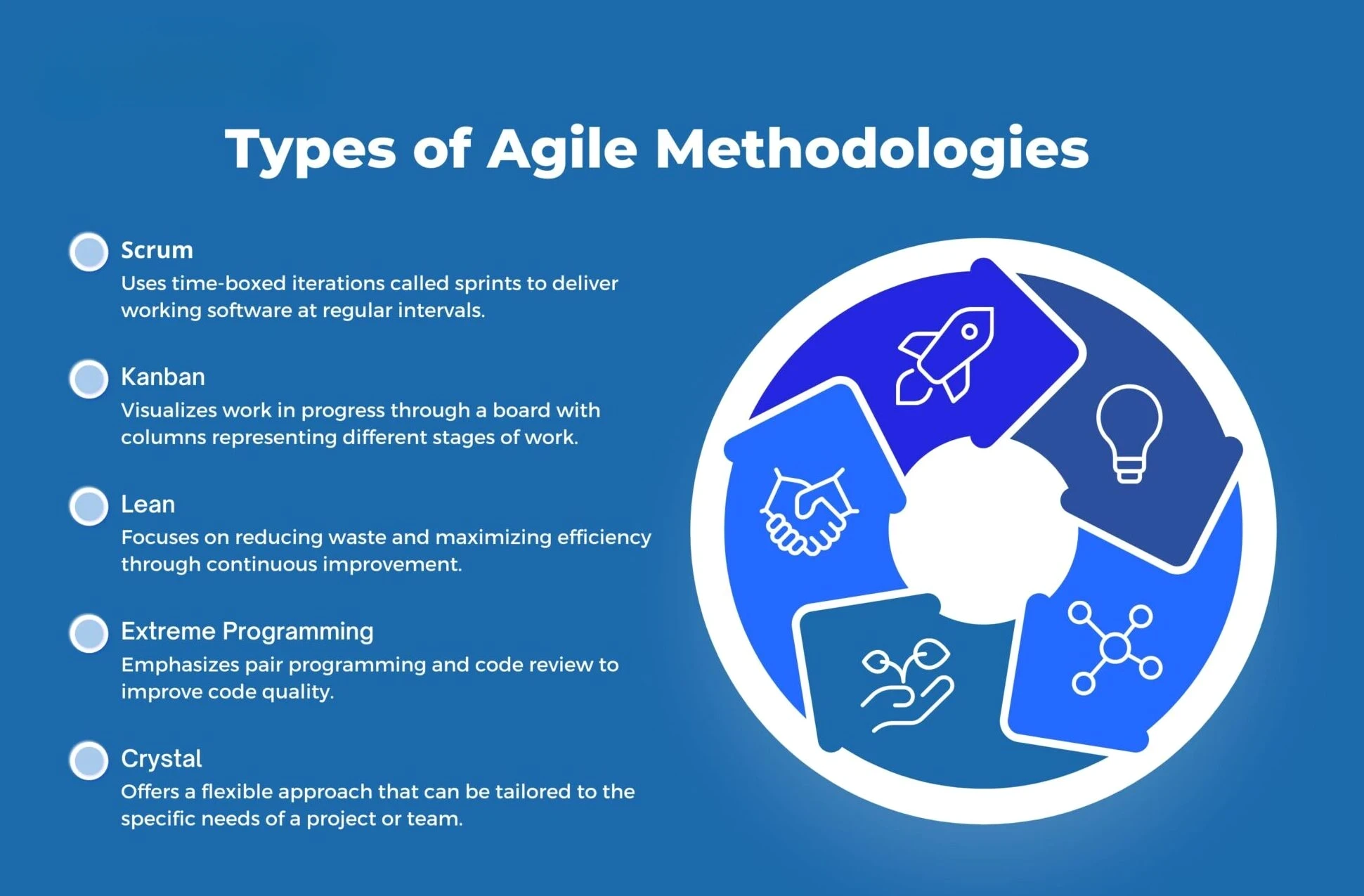 Types of Agile Methodologies

Scrum
Uses time-boxed iterations called sprints to deliver working software at regular intervals.

Kanban
Visualizes work in progress through a board with columns representing different stages of work.

Lean
Focuses on reducing waste and maximizing efficiency through continuous improvement.

Extreme Programming
Emphasizes pair programming and code review to improve code quality.

Crystal
Offers a flexible approach that can be tailored to the specific needs of a project or team.